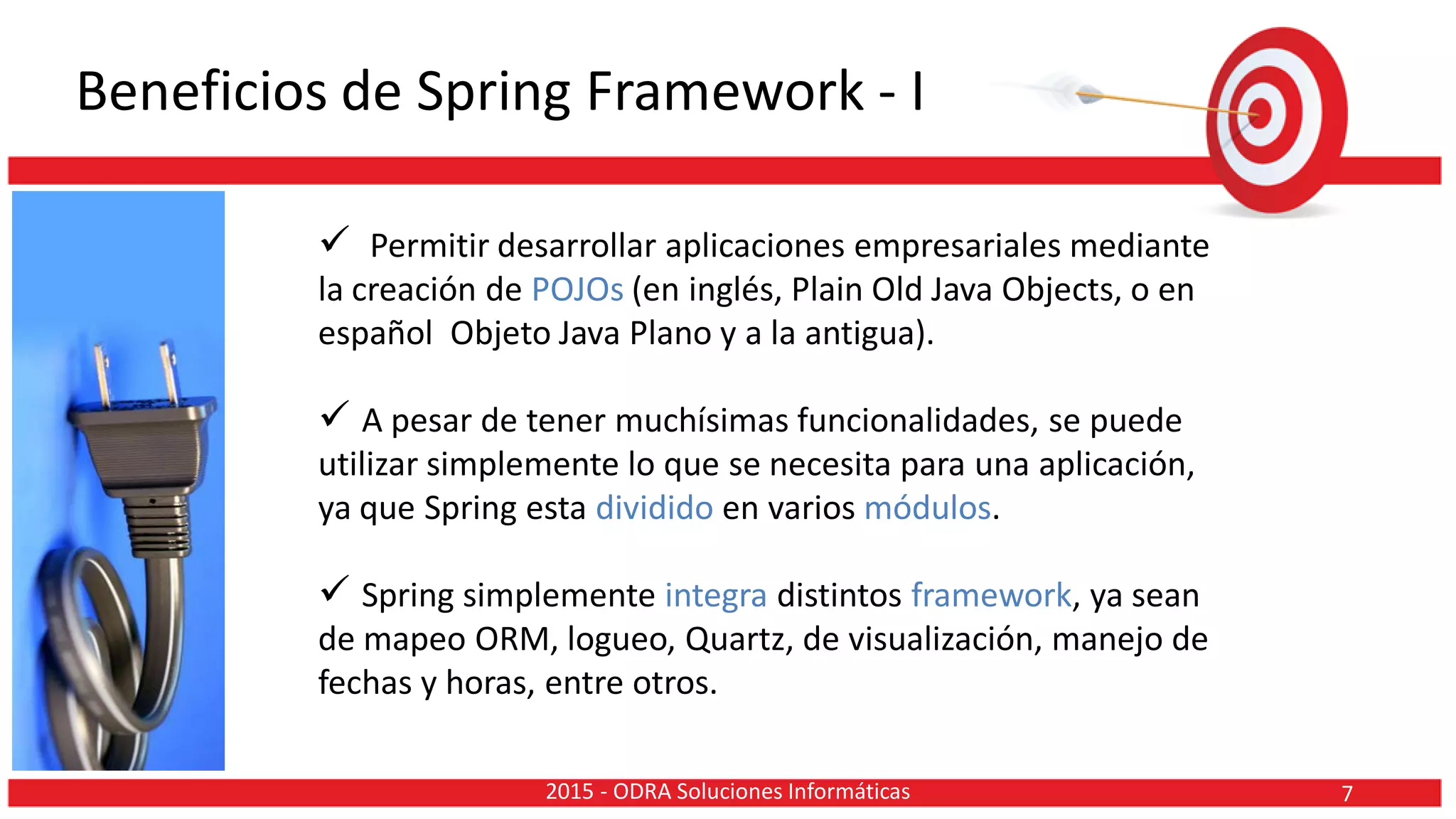 Beneficios de Spring Framework - I

✓ Permitir desarrollar aplicaciones empresariales mediante la creación de POJOs (en inglés, Plain Old Java Objects, o en español Objeto Java Plano y a la antigua).

✓ A pesar de tener muchísimas funcionalidades, se puede utilizar simplemente lo que se necesita para una aplicación, ya que Spring esta dividido en varios módulos.

✓ Spring simplemente integra distintos framework, ya sean de mapeo ORM, logueo, Quartz, de visualización, manejo de fechas y horas, entre otros.

2015 - ODRA Soluciones Informáticas

7